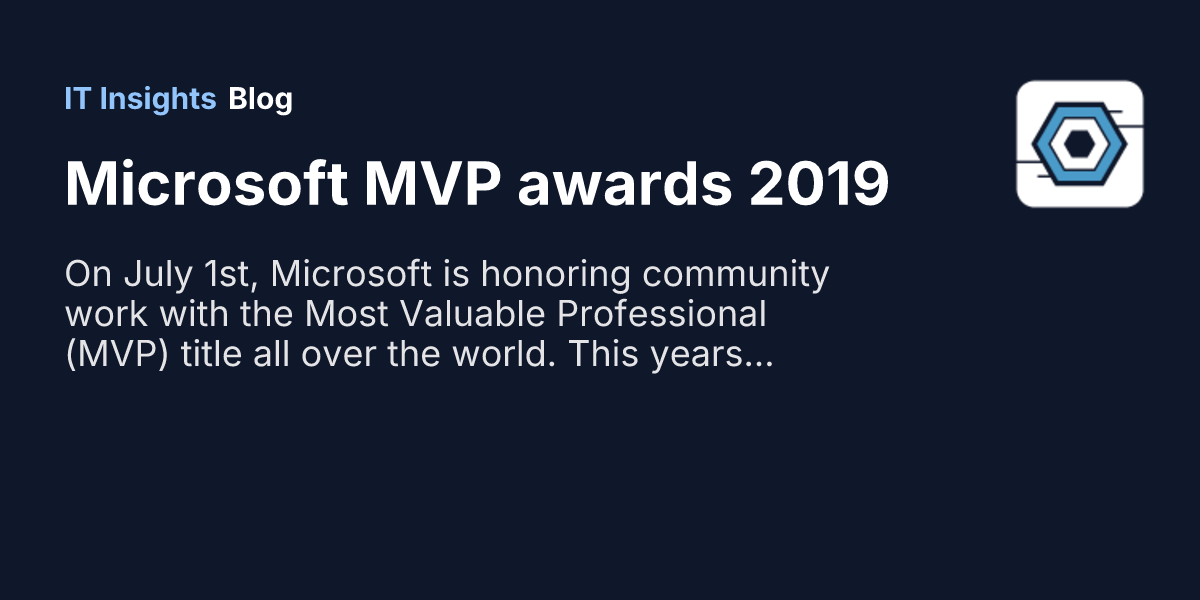 IT Insights Blog

Microsoft MVP awards 2019

On July 1st, Microsoft is honoring community work with the Most Valuable Professional (MVP) title all over the world. This years...